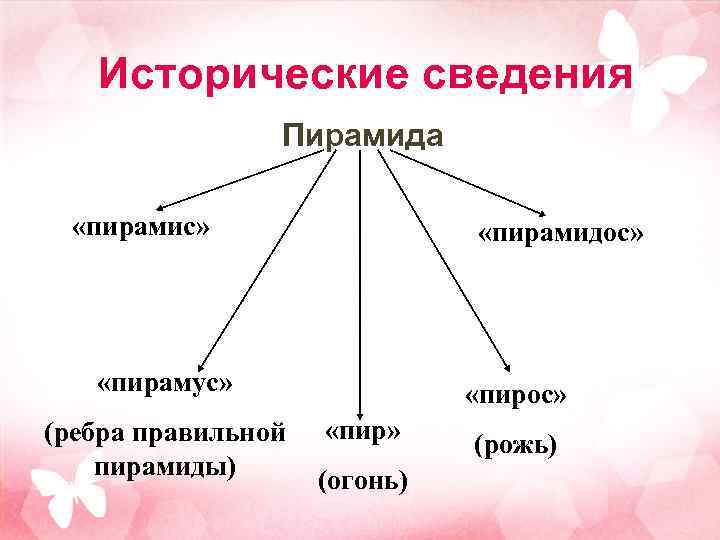 Исторические сведения

Пирамида

«пирамис»

«пирамидос»

«пирамус»

(ребра правильной пирамиды)

«пир»

(огонь)

«пирос»

(рожь)